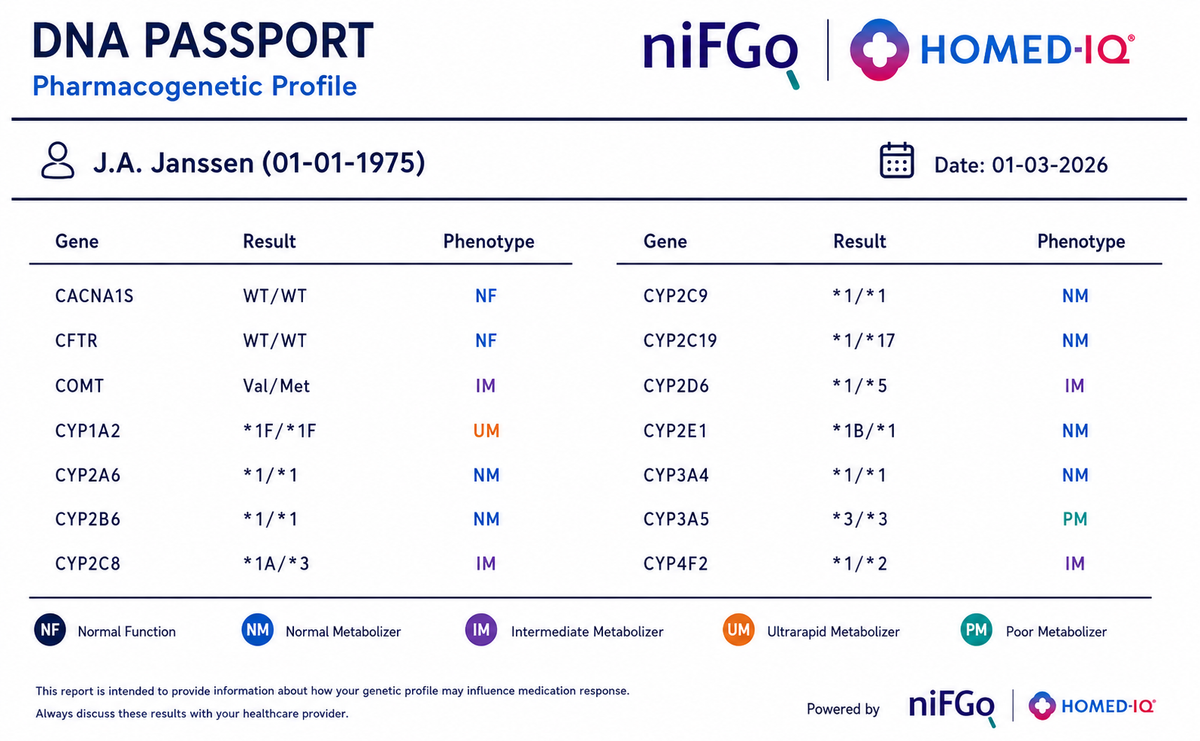 DNA PASSPORT
Pharmacogenetic Profile

niFGo HOMED-IQ®

J.A. Janssen (01-01-1975)

Date: 01-03-2026

| Gene | Result | Phenotype |
|---|---|---|
| CACNA1S | WT/WT | NF |
| CFTR | WT/WT | NF |
| COMT | Val/Met | IM |
| CYP1A2 | *1F/*1F | UM |
| CYP2A6 | *1/*1 | NM |
| CYP2B6 | *1/*1 | NM |
| CYP2C8 | *1A/*3 | IM |

| Gene | Result | Phenotype |
|---|---|---|
| CYP2C9 | *1/*1 | NM |
| CYP2C19 | *1/*17 | NM |
| CYP2D6 | *1/*5 | IM |
| CYP2E1 | *1B/*1 | NM |
| CYP3A4 | *1/*1 | NM |
| CYP3A5 | *3/*3 | PM |
| CYP4F2 | *1/*2 | IM |

NF Normal Function
NM Normal Metabolizer
IM Intermediate Metabolizer
UM Ultrarapid Metabolizer
PM Poor Metabolizer

This report is intended to provide information about how your genetic profile may influence medication response.
Always discuss these results with your healthcare provider.

Powered by niFGo HOMED-IQ®